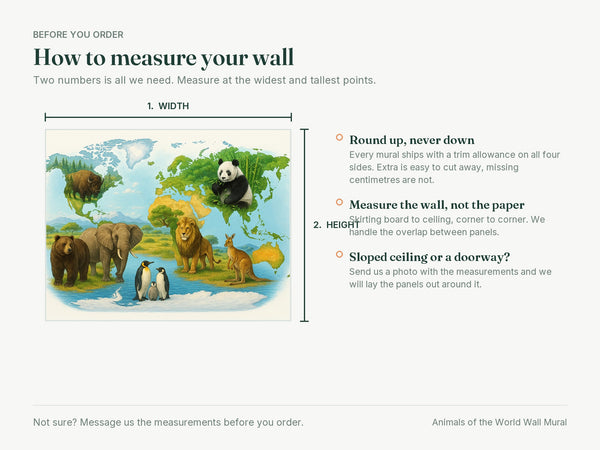 BEFORE YOU ORDER

How to measure your wall

Two numbers is all we need. Measure at the widest and tallest points.

1. WIDTH

2. HEIGHT

Round up, never down

Every mural ships with a trim allowance on all four sides. Extra is easy to cut away, missing centimetres are not.

Measure the wall, not the paper

Skirting board to ceiling, corner to corner. We handle the overlap between panels.

Sloped ceiling or a doorway?

Send us a photo with the measurements and we will lay the panels out around it.

Not sure? Message us the measurements before you order.

Animals of the World Wall Mural